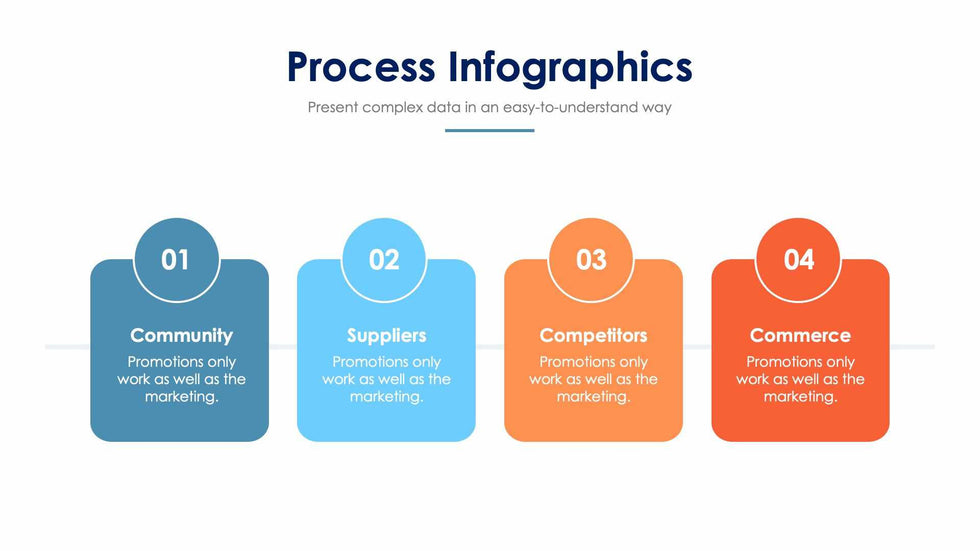 Process Infographics

Present complex data in an easy-to-understand way

01

Community

Promotions only work as well as the marketing.

02

Suppliers

Promotions only work as well as the marketing.

03

Competitors

Promotions only work as well as the marketing.

04

Commerce

Promotions only work as well as the marketing.